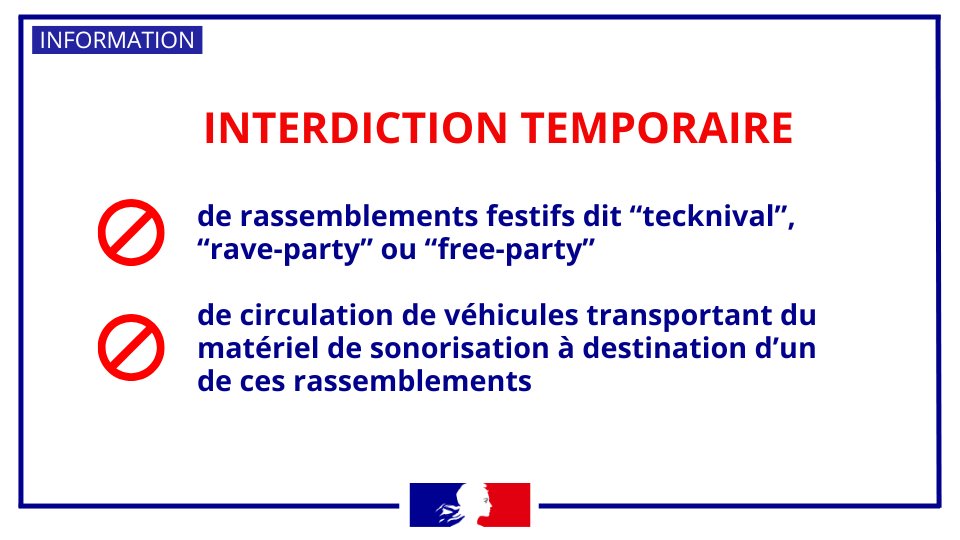 INFORMATION

INTERDICTION TEMPORAIRE

de rassemblements festifs dit “tecknival”, “rave-party” ou “free-party”

de circulation de véhicules transportant du matériel de sonorisation à destination d’un de ces rassemblements